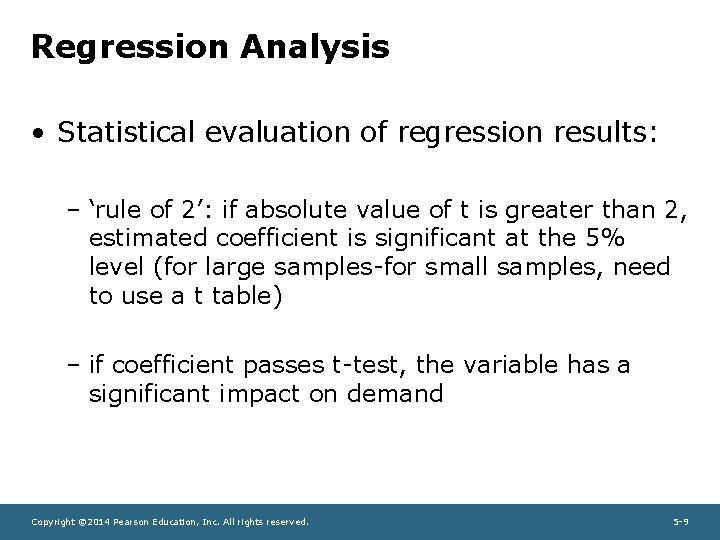 Regression Analysis

• Statistical evaluation of regression results:

– ‘rule of 2’: if absolute value of t is greater than 2, estimated coefficient is significant at the 5% level (for large samples-for small samples, need to use a t table)

– if coefficient passes t-test, the variable has a significant impact on demand

Copyright ©2014 Pearson Education, Inc. All rights reserved.

5-9